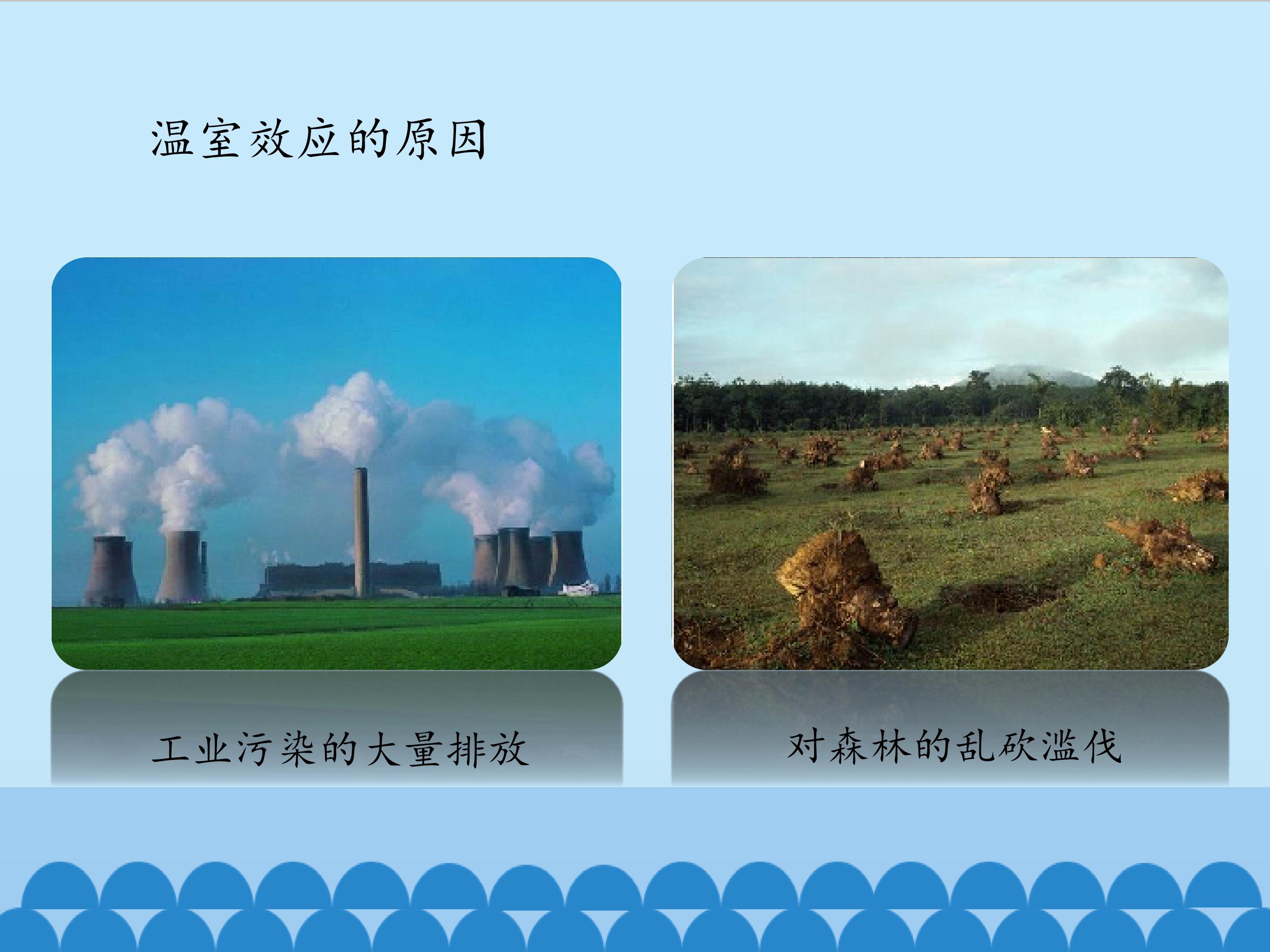 温室效应的原因

工业污染的大量排放

对森林的乱砍滥伐